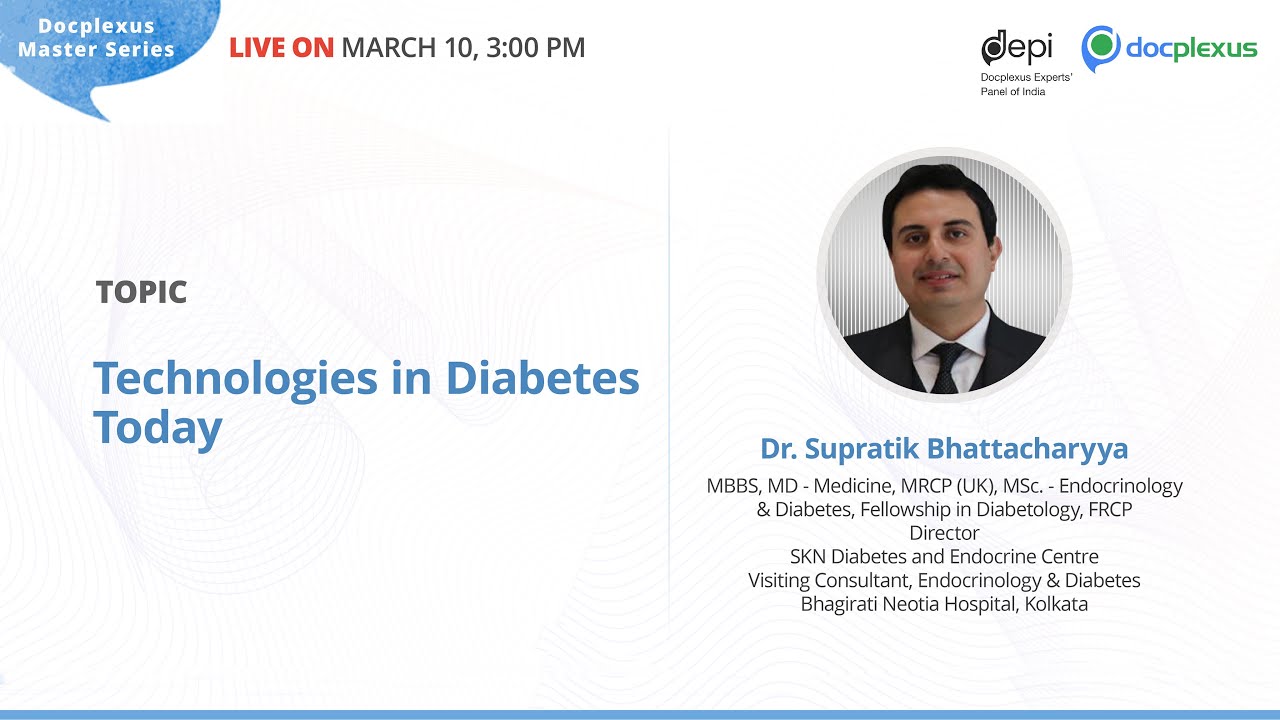 Docplexus
Master Series

LIVE ON MARCH 10, 3:00 PM

depi
Docplexus Experts' Panel of India

docplexus

TOPIC

Technologies in Diabetes Today

Dr. Supratik Bhattacharyya

MBBS, MD - Medicine, MRCP (UK), MSc. - Endocrinology & Diabetes, Fellowship in Diabetology, FRCP
Director
SKN Diabetes and Endocrine Centre
Visiting Consultant, Endocrinology & Diabetes
Bhagirati Neotia Hospital, Kolkata